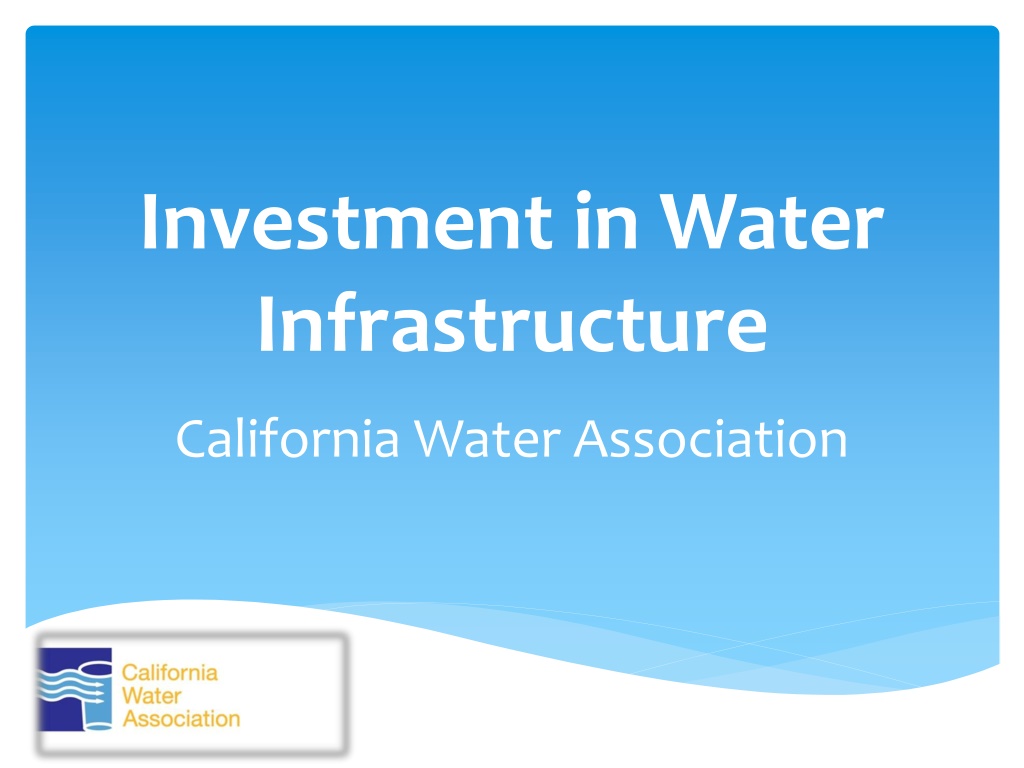 Investment in Water Infrastructure

California Water Association

California Water Association